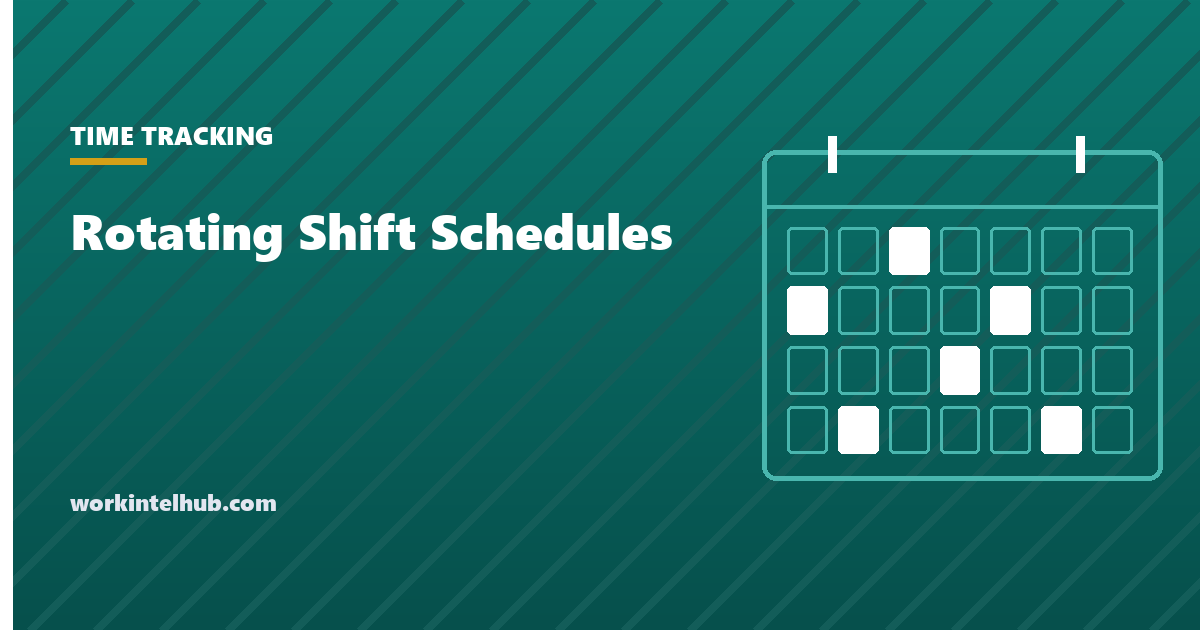 TIME TRACKING

Rotating Shift Schedules

workintelhub.com